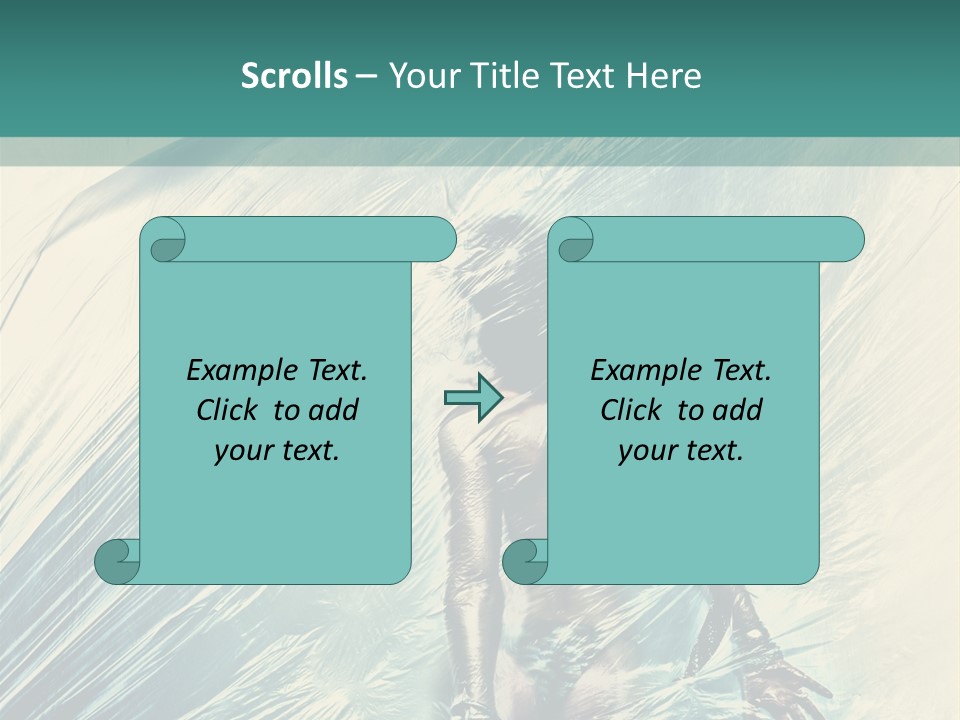 Scrolls – Your Title Text Here

Example Text. Click to add your text.

Example Text. Click to add your text.